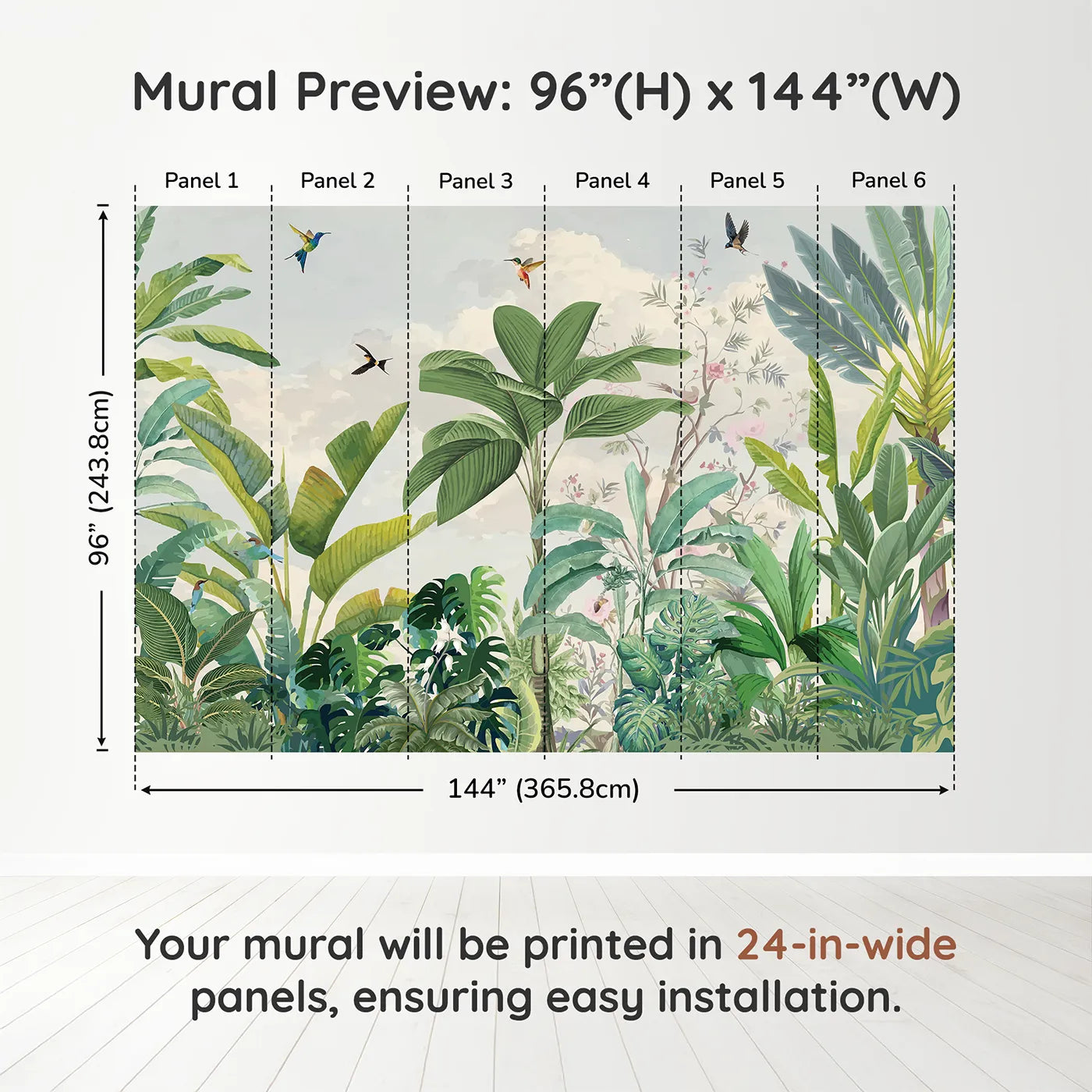 Mural Preview: 96”(H) x 144”(W)

Panel 1
Panel 2
Panel 3
Panel 4
Panel 5
Panel 6

96” (243.8cm)

144” (365.8cm)

Your mural will be printed in 24-in-wide panels, ensuring easy installation.